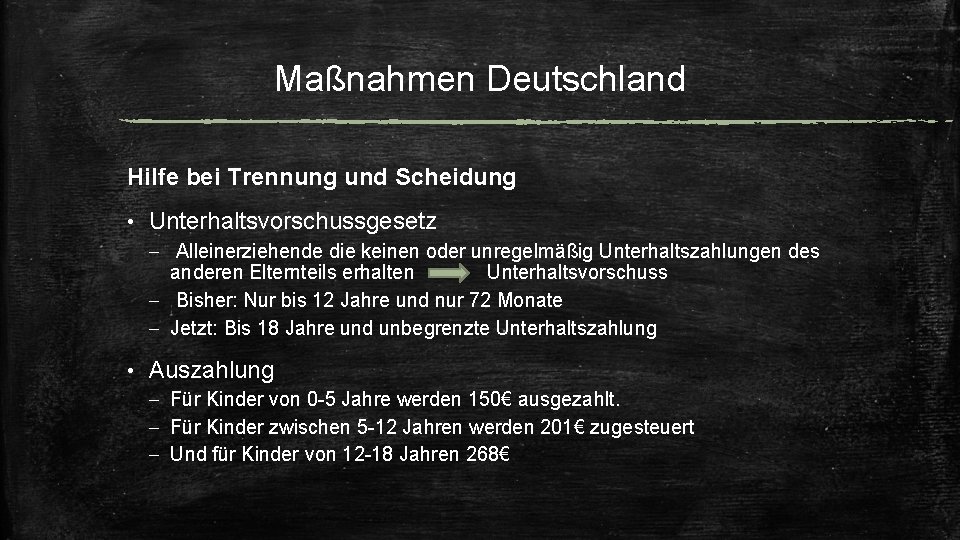 Maßnahmen Deutschland

Hilfe bei Trennung und Scheidung

• Unterhaltsvorschussgesetz
– Alleinerziehende die keinen oder unregelmäßig Unterhaltszahlungen des anderen Elternteils erhalten Unterhaltsvorschuss
– Bisher: Nur bis 12 Jahre und nur 72 Monate
– Jetzt: Bis 18 Jahre und unbegrenzte Unterhaltszahlung

• Auszahlung
– Für Kinder von 0-5 Jahre werden 150€ ausgezahlt.
– Für Kinder zwischen 5-12 Jahren werden 201€ zugesteuert
– Und für Kinder von 12-18 Jahren 268€